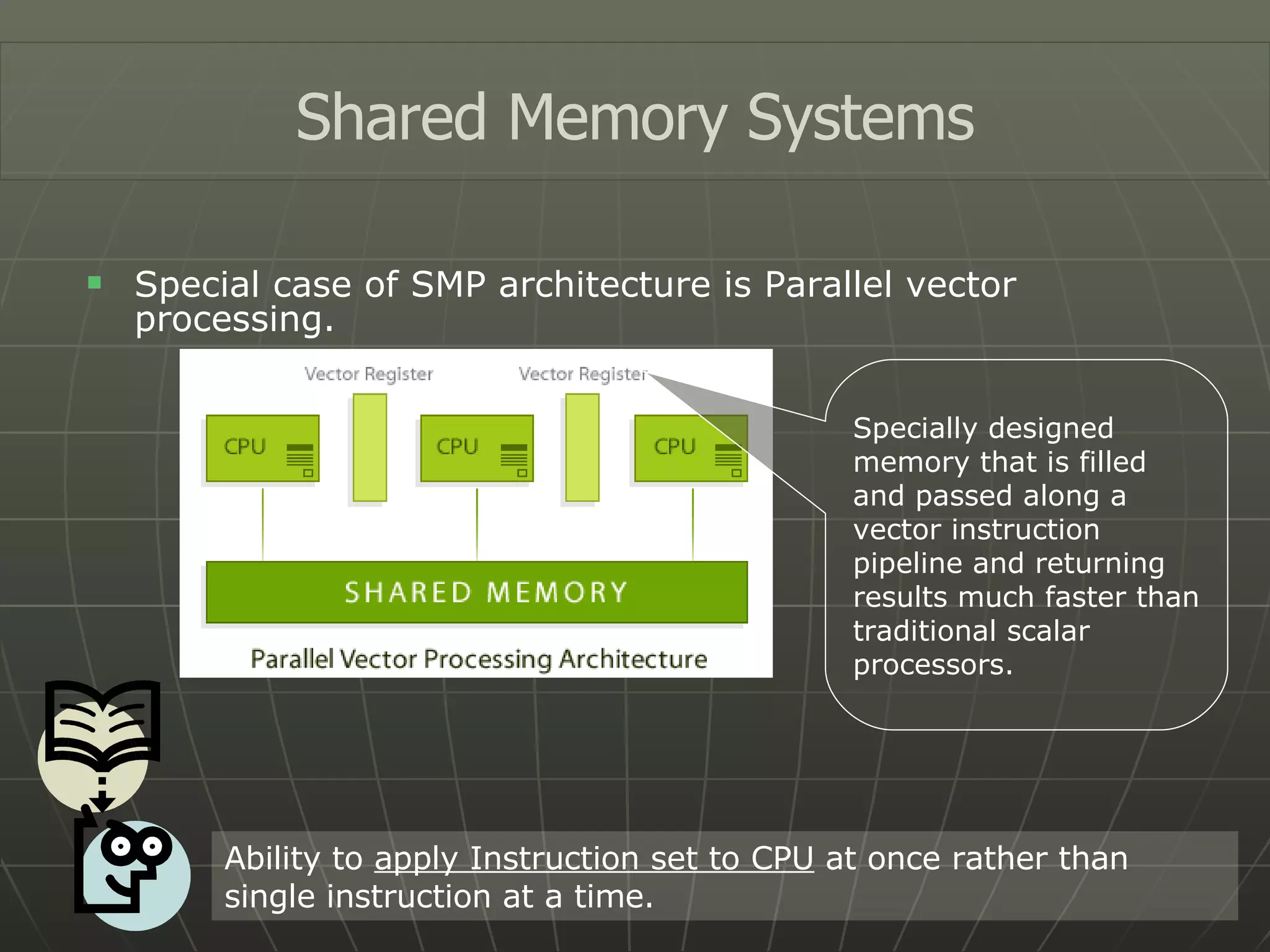 Shared Memory Systems

Special case of SMP architecture is Parallel vector processing.

Vector Register

Vector Register

CPU

CPU

CPU

SHARED MEMORY

Parallel Vector Processing Architecture

Specially designed memory that is filled and passed along a vector instruction pipeline and returning results much faster than traditional scalar processors.

Ability to apply Instruction set to CPU at once rather than single instruction at a time.